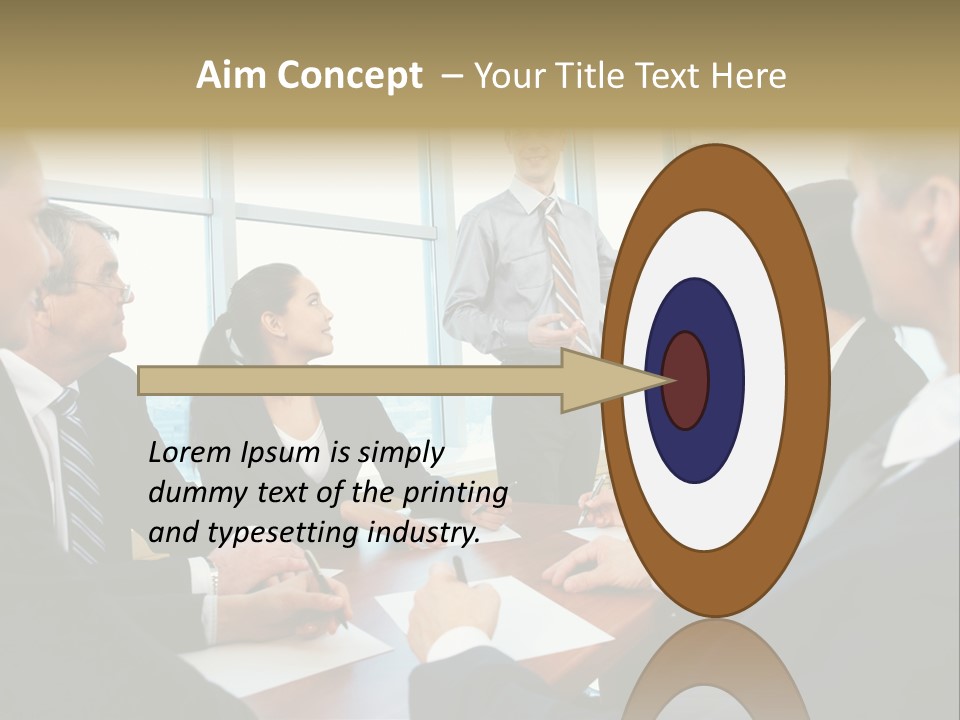 Aim Concept – Your Title Text Here

Lorem Ipsum is simply dummy text of the printing and typesetting industry.